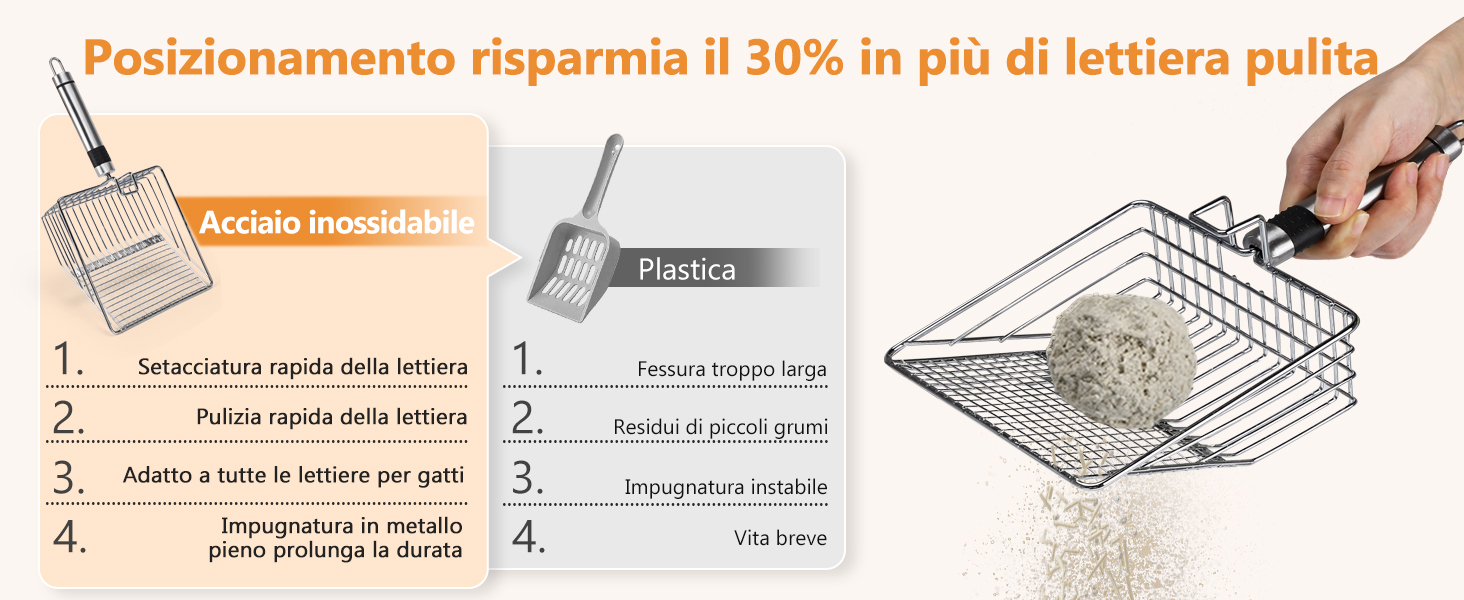 Posizionamento risparmia il 30% in più di lettiera pulita

Acciaio inossidabile

1. Setacciatura rapida della lettiera

2. Pulizia rapida della lettiera

3. Adatto a tutte le lettiere per gatti

4. Impugnatura in metallo pieno prolunga la durata

Plastica

1. Fessura troppo larga

2. Residui di piccoli grumi

3. Impugnatura instabile

4. Vita breve